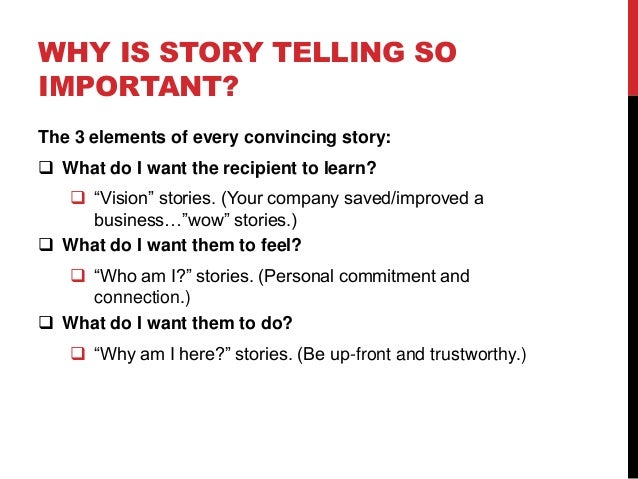 WHY IS STORY TELLING SO IMPORTANT?

The 3 elements of every convincing story:

❑ What do I want the recipient to learn?

❑ “Vision” stories. (Your company saved/improved a business…”wow” stories.)

❑ What do I want them to feel?

❑ “Who am I?” stories. (Personal commitment and connection.)

❑ What do I want them to do?

❑ “Why am I here?” stories. (Be up-front and trustworthy.)